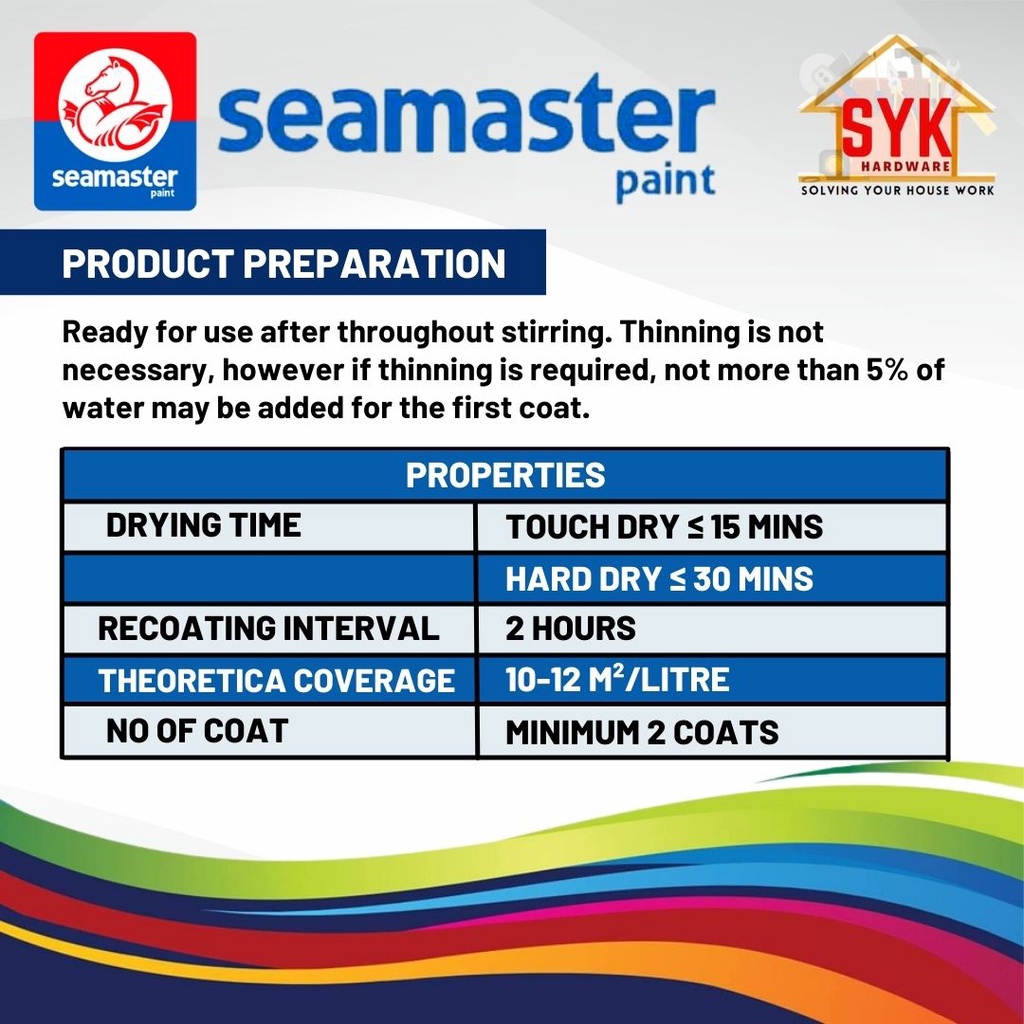 seamaster
paint

seamaster
paint

SYK
HARDWARE
SOLVING YOUR HOUSE WORK

PRODUCT PREPARATION

Ready for use after throughout stirring. Thinning is not necessary, however if thinning is required, not more than 5% of water may be added for the first coat.

| PROPERTIES | |
|---|---|
| DRYING TIME | TOUCH DRY ≤ 15 MINS |
| | HARD DRY ≤ 30 MINS |
| RECOATING INTERVAL | 2 HOURS |
| THEORETICA COVERAGE | 10-12 $M^2$/LITRE |
| NO OF COAT | MINIMUM 2 COATS |